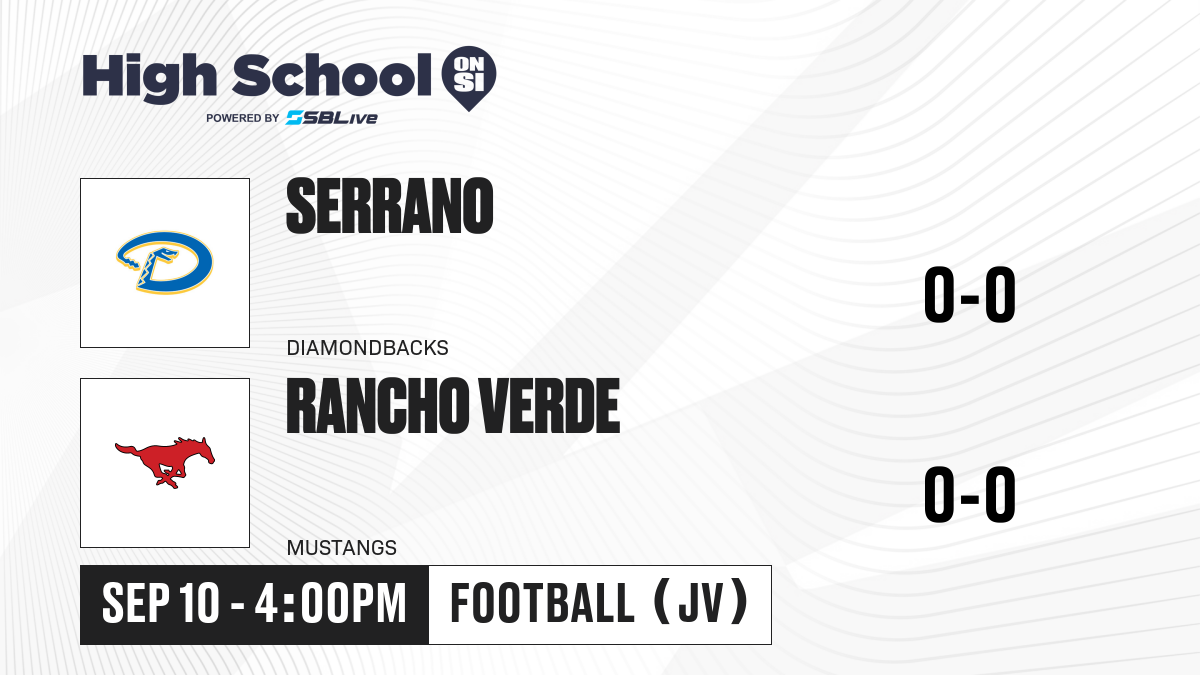 High School ON SI
POWERED BY SBLive

SERRANO
DIAMONDBACKS
0-0

RANCHO VERDE
MUSTANGS
0-0

SEP 10 - 4:00PM
FOOTBALL (JV)